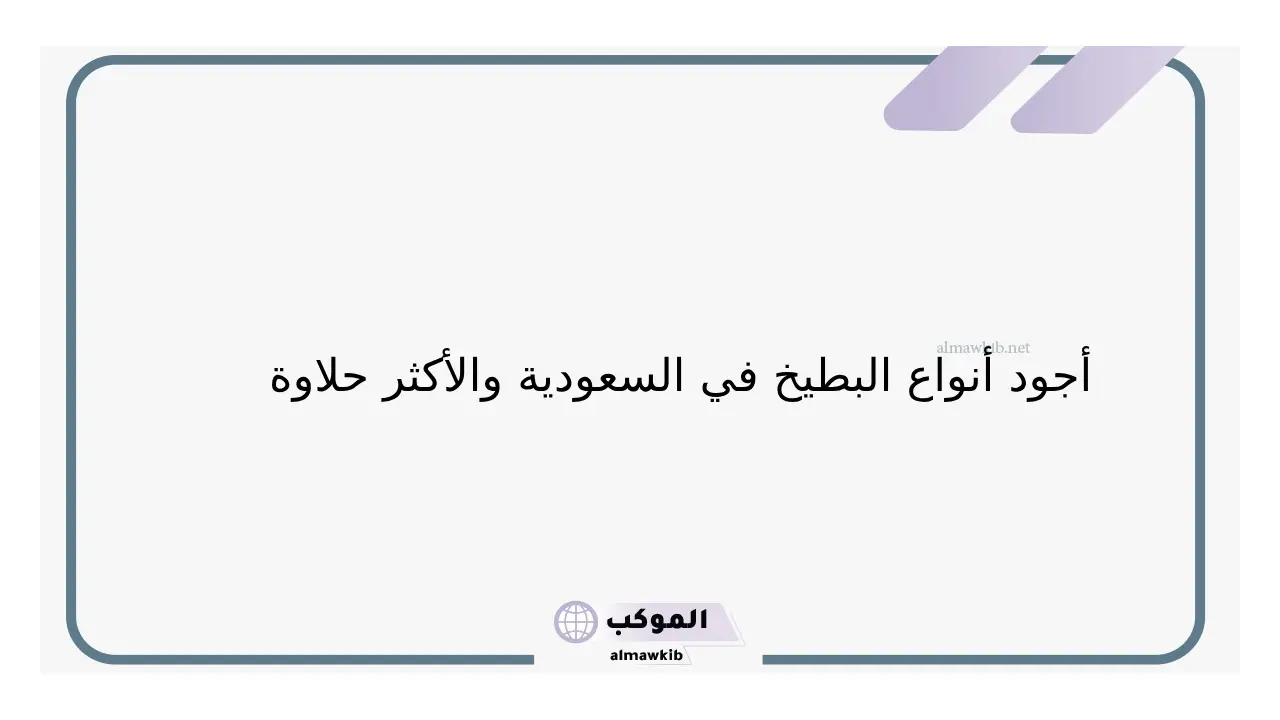 almawkib.net

أجود أنواع البطيخ في السعودية والأكثر حلاوة

الموكب
almawkib